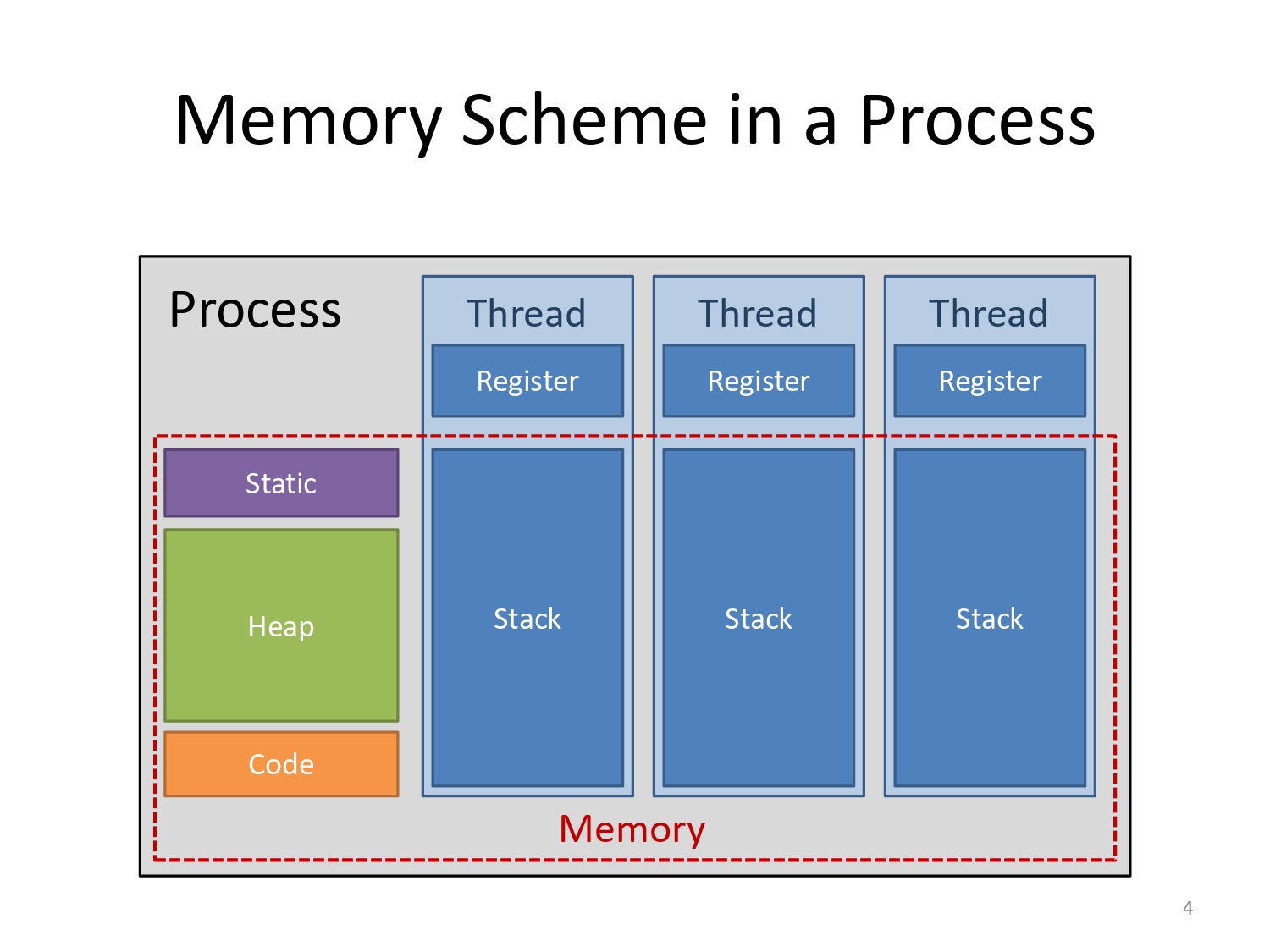 Memory Scheme in a Process

Process

Thread

Register

Thread

Register

Thread

Register

Static

Heap

Code

Stack

Stack

Stack

Memory

4